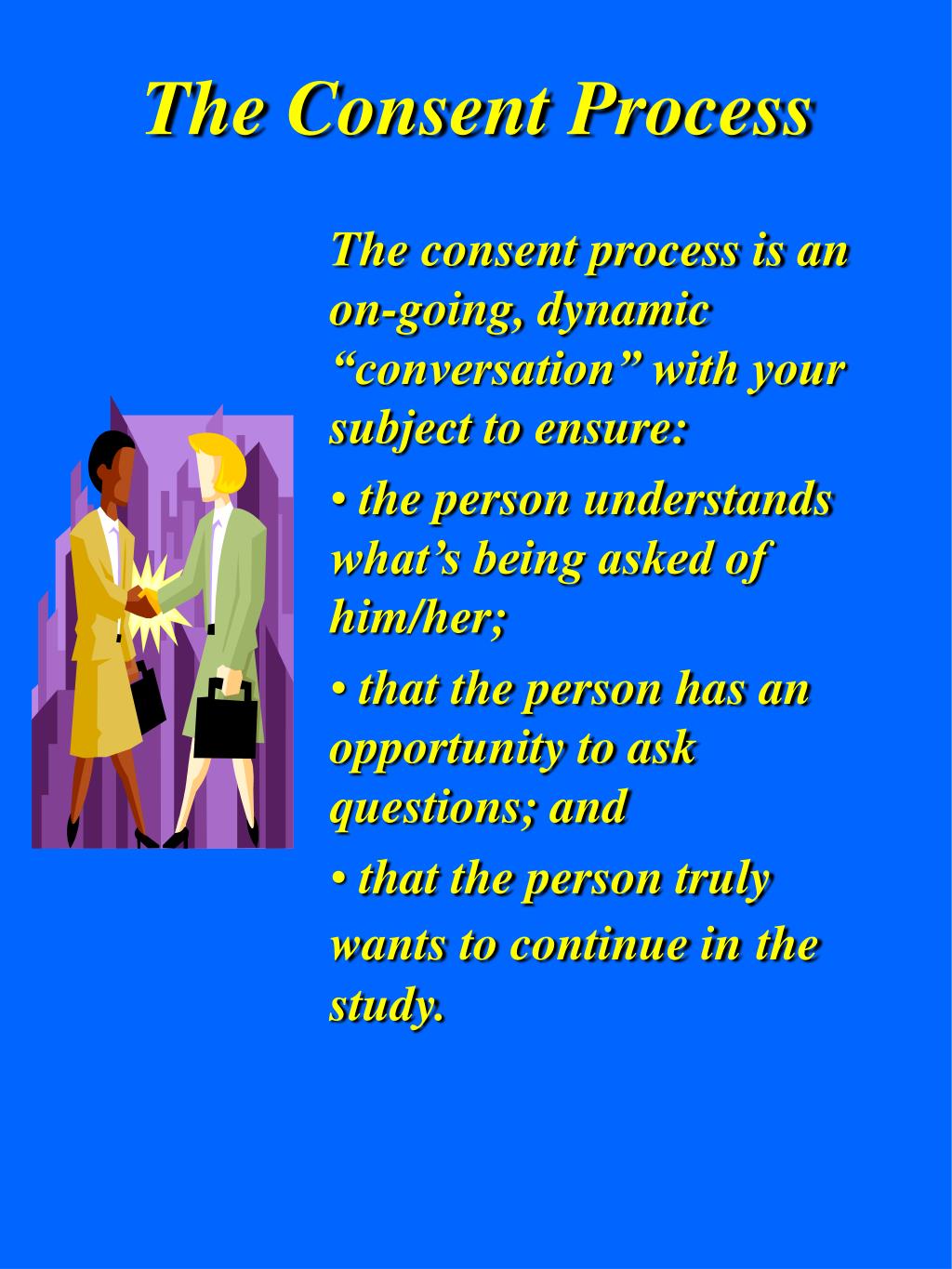 The Consent Process

The consent process is an on-going, dynamic “conversation” with your subject to ensure:

• the person understands what’s being asked of him/her;

• that the person has an opportunity to ask questions; and

• that the person truly wants to continue in the study.